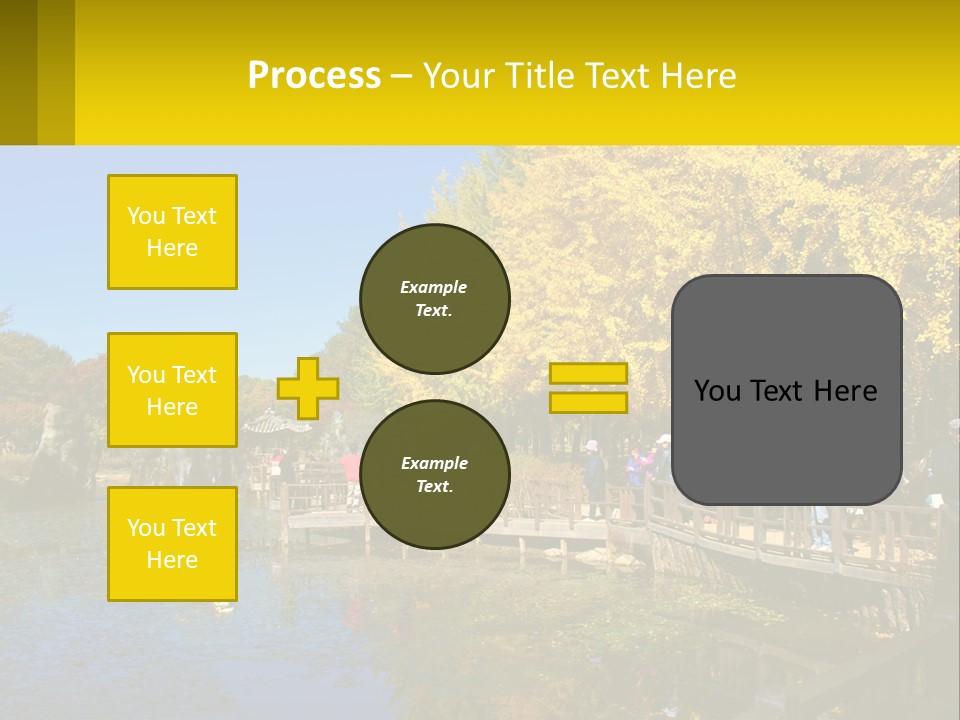 Process – Your Title Text Here

You Text Here

You Text Here

You Text Here

Example Text.

Example Text.

You Text Here